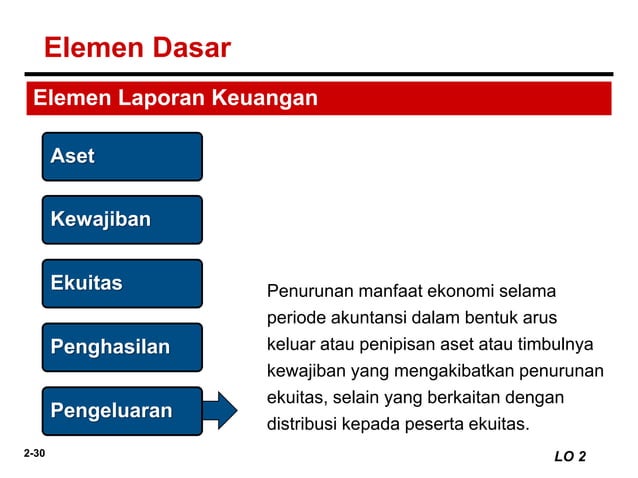 Elemen Dasar

Elemen Laporan Keuangan

Aset

Kewajiban

Ekuitas

Penghasilan

Pengeluaran

Penurunan manfaat ekonomi selama periode akuntansi dalam bentuk arus keluar atau penipisan aset atau timbulnya kewajiban yang mengakibatkan penurunan ekuitas, selain yang berkaitan dengan distribusi kepada peserta ekuitas.

2-30

LO 2